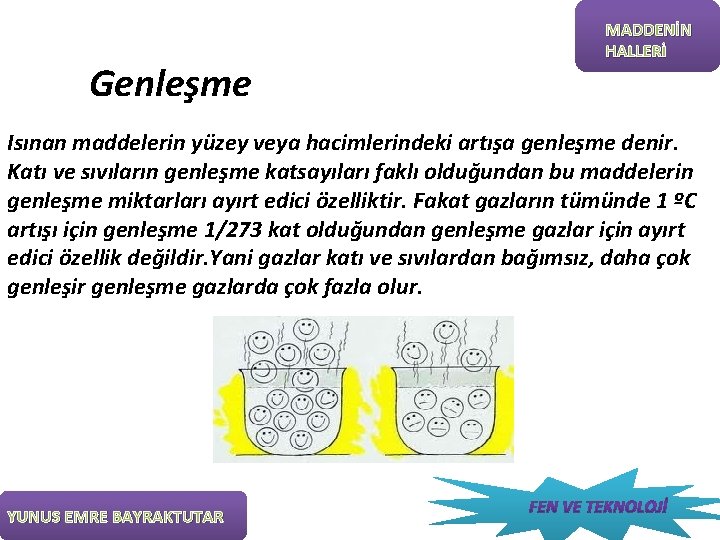 MADDENİN HALLERİ

Genleşme

Isınan maddelerin yüzey veya hacimlerindeki artışa genleşme denir. Katı ve sıvıların genleşme katsayıları faklı olduğundan bu maddelerin genleşme miktarları ayırt edici özelliktir. Fakat gazların tümünde 1 ºC artışı için genleşme 1/273 kat olduğundan genleşme gazlar için ayırt edici özellik değildir.Yani gazlar katı ve sıvılardan bağımsız, daha çok genleşir genleşme gazlarda çok fazla olur.

YUNUS EMRE BAYRAKTUTAR

FEN VE TEKNOLOJİ